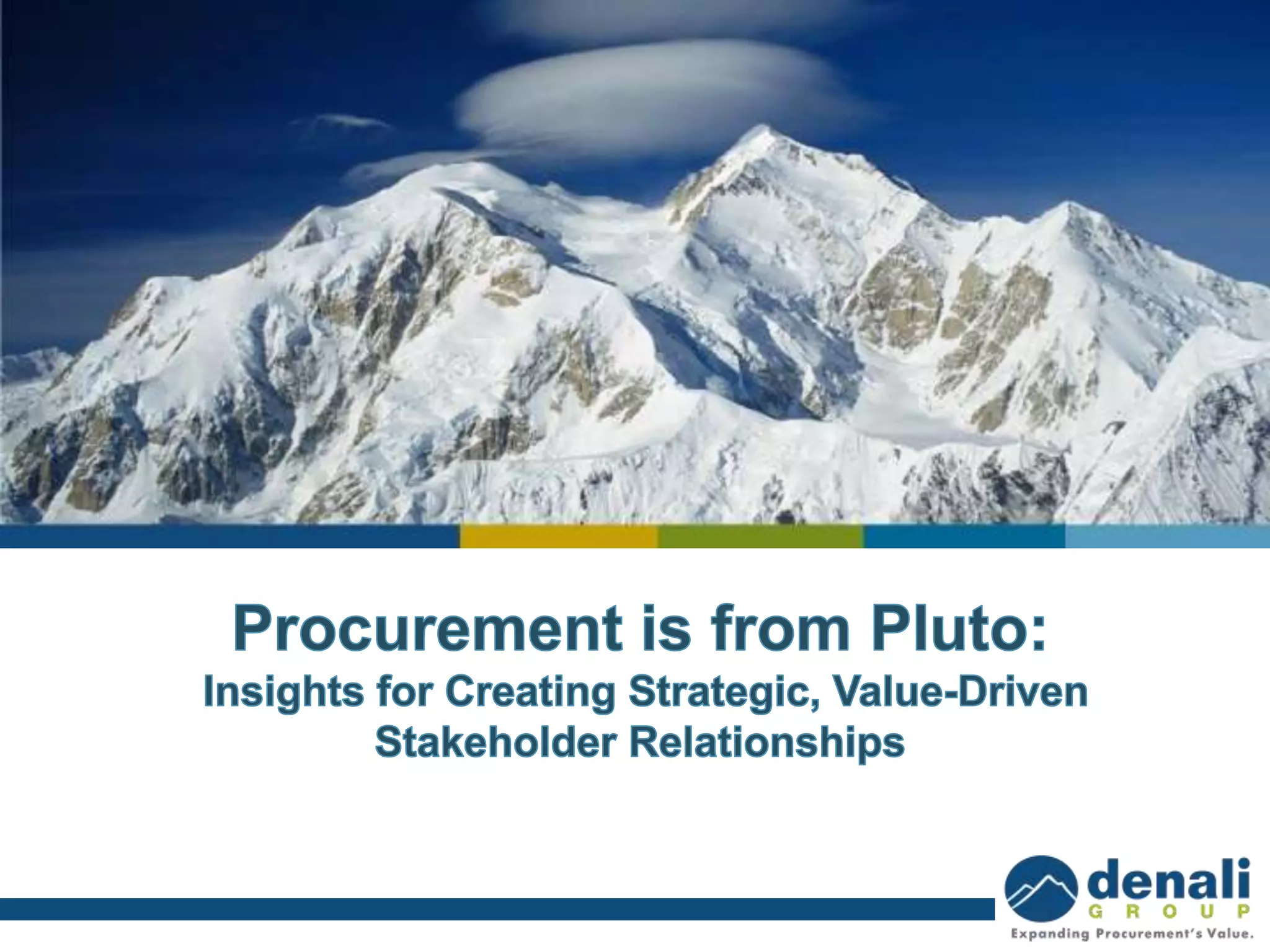 Procurement is from Pluto:
Insights for Creating Strategic, Value-Driven Stakeholder Relationships

denali
GROUP
Expanding Procurement's Value.